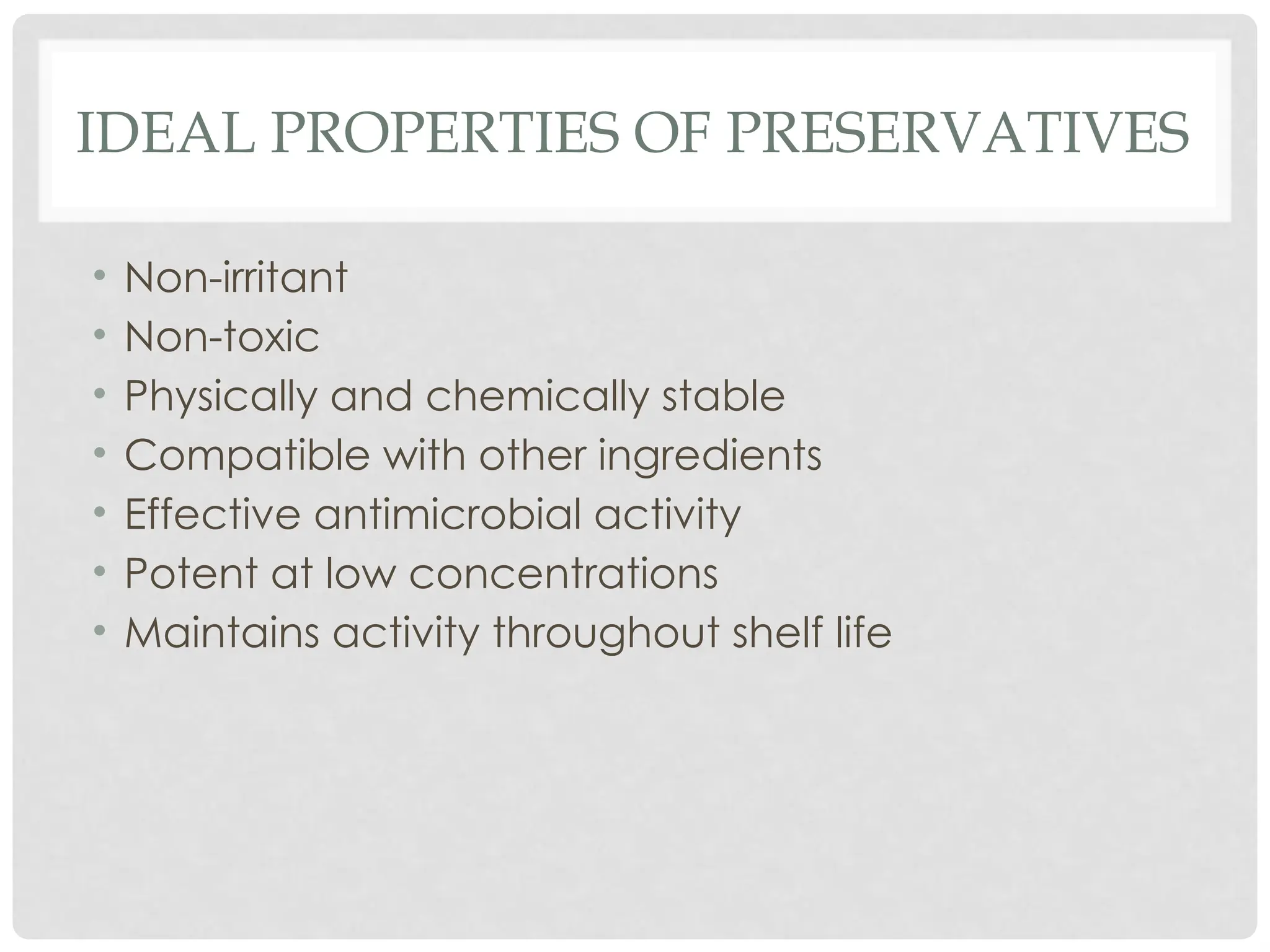 IDEAL PROPERTIES OF PRESERVATIVES

• Non-irritant
• Non-toxic
• Physically and chemically stable
• Compatible with other ingredients
• Effective antimicrobial activity
• Potent at low concentrations
• Maintains activity throughout shelf life